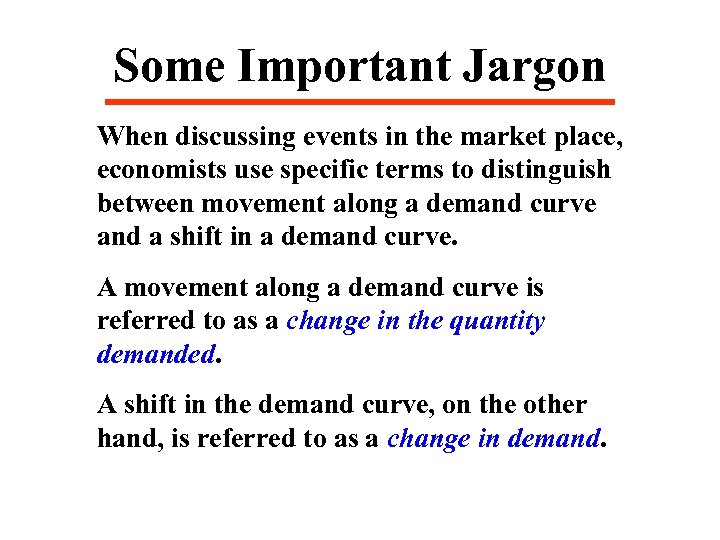 Some Important Jargon

When discussing events in the market place, economists use specific terms to distinguish between movement along a demand curve and a shift in a demand curve.

A movement along a demand curve is referred to as a change in the quantity demanded.

A shift in the demand curve, on the other hand, is referred to as a change in demand.